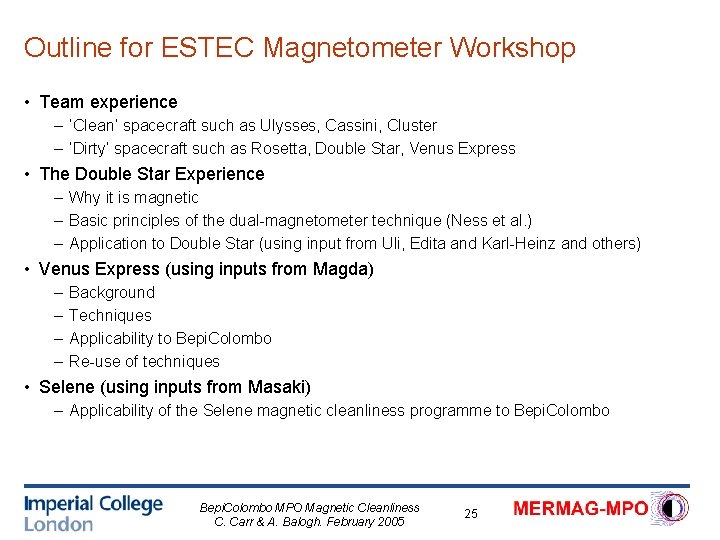 Outline for ESTEC Magnetometer Workshop

• Team experience
– 'Clean' spacecraft such as Ulysses, Cassini, Cluster
– 'Dirty' spacecraft such as Rosetta, Double Star, Venus Express

• The Double Star Experience
– Why it is magnetic
– Basic principles of the dual-magnetometer technique (Ness et al.)
– Application to Double Star (using input from Uli, Edita and Karl-Heinz and others)

• Venus Express (using inputs from Magda)
– Background
– Techniques
– Applicability to BepiColombo
– Re-use of techniques

• Selene (using inputs from Masaki)
– Applicability of the Selene magnetic cleanliness programme to BepiColombo

Imperial College London

BepiColombo MPO Magnetic Cleanliness
C. Carr & A. Balogh. February 2005

25

MERMAG-MPO